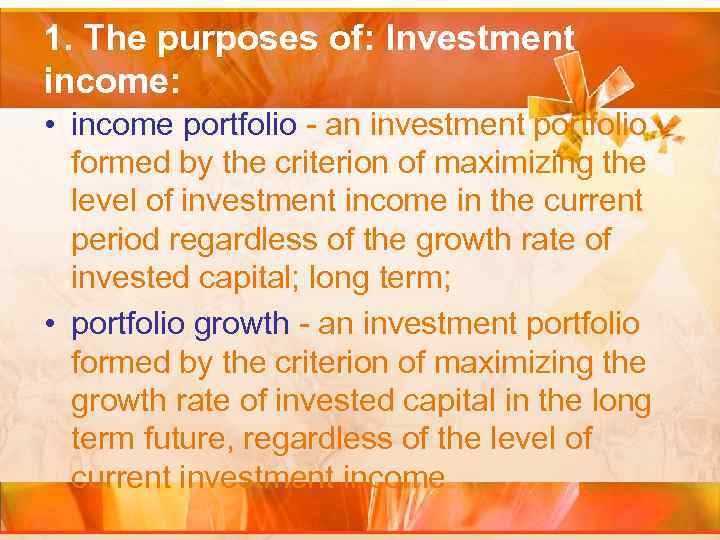 1. The purposes of: Investment income:

• income portfolio - an investment portfolio formed by the criterion of maximizing the level of investment income in the current period regardless of the growth rate of invested capital; long term;

• portfolio growth - an investment portfolio formed by the criterion of maximizing the growth rate of invested capital in the long term future, regardless of the level of current investment income